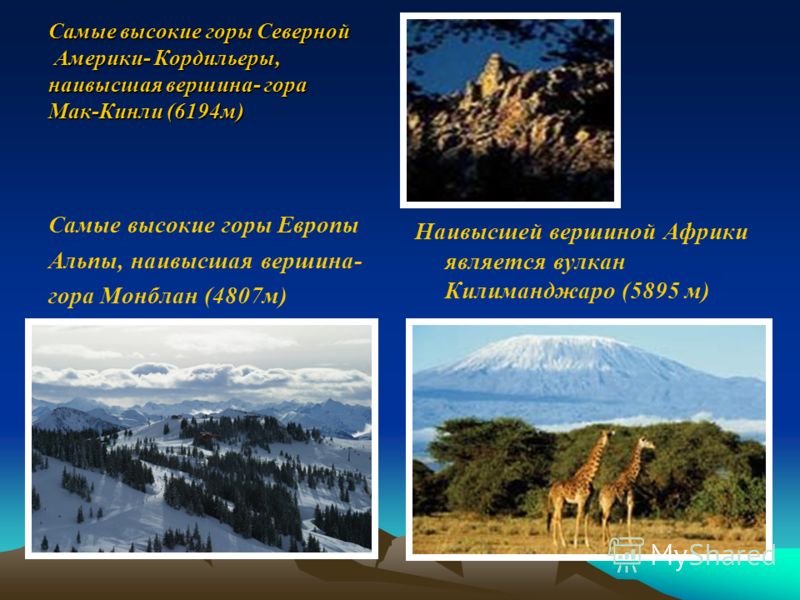 Самые высокие горы Северной Америки- Кордильеры, наивысшая вершина- гора Мак-Кинли (6194м)

Самые высокие горы Европы Альпы, наивысшая вершина- гора Монблан (4807м)

Наивысшей вершиной Африки является вулкан Килиманджаро (5895 м)

MyShared